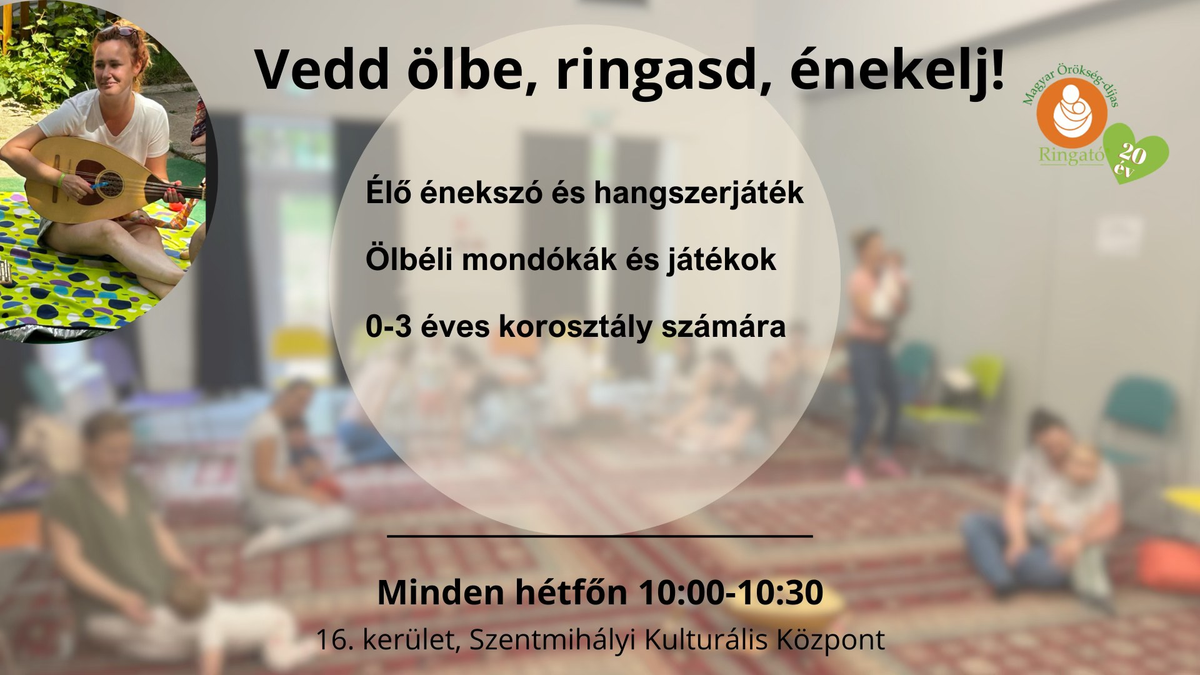 Vedd ölbe, ringasd, énekelj!

Magyar Örökség-díjas
Ringató
20 év

Élő énekszó és hangszerjáték

Ölbéli mondókák és játékok

0-3 éves korosztály számára

Minden hétfőn 10:00-10:30

16. kerület, Szentmihályi Kulturális Központ